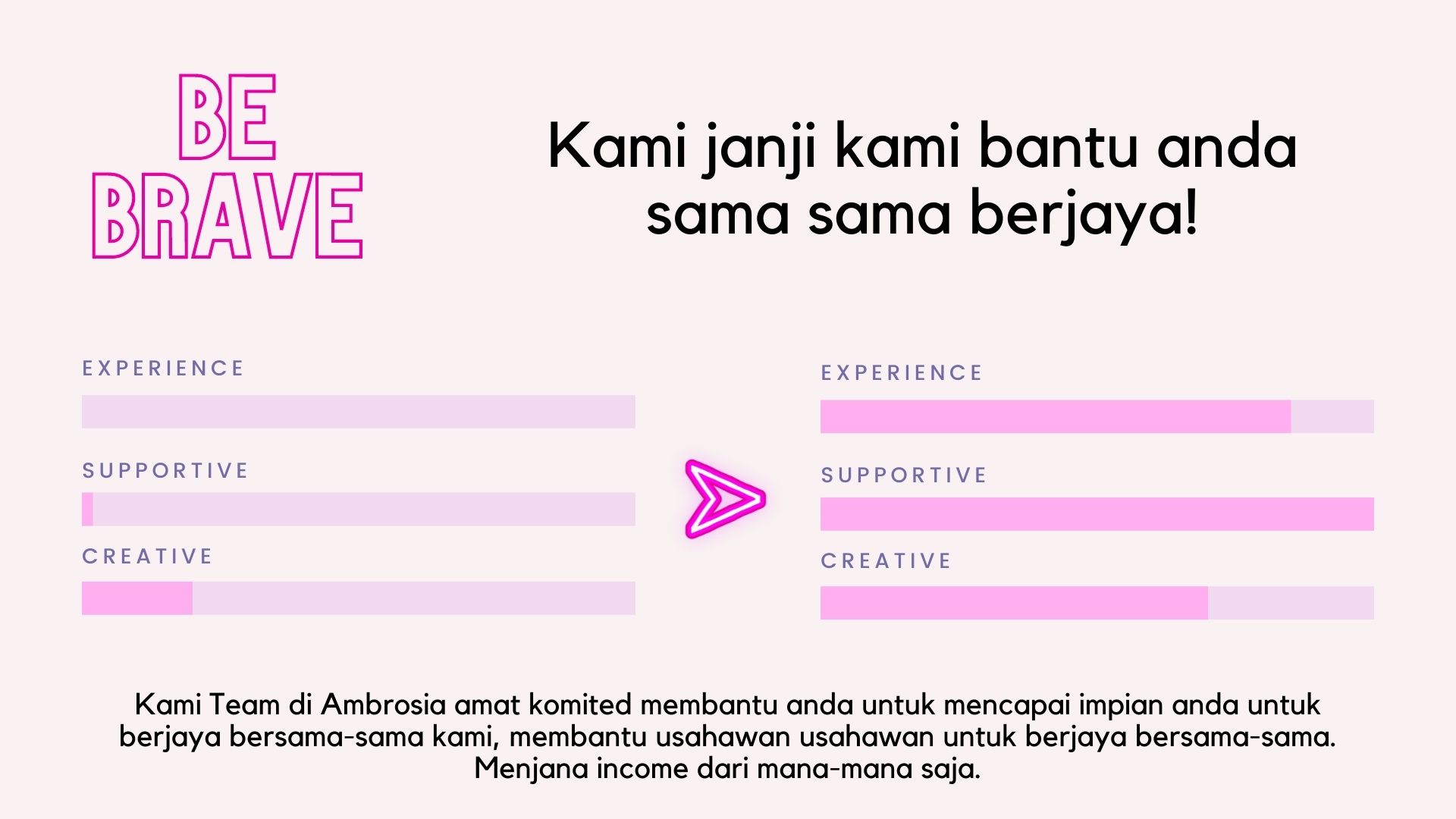 BE BRAVE

Kami janji kami bantu anda sama sama berjaya!

EXPERIENCE

SUPPORTIVE

CREATIVE

EXPERIENCE

SUPPORTIVE

CREATIVE

Kami Team di Ambrosia amat komited membantu anda untuk mencapai impian anda untuk berjaya bersama-sama kami, membantu usahawan usahawan untuk berjaya bersama-sama. Menjana income dari mana-mana saja.